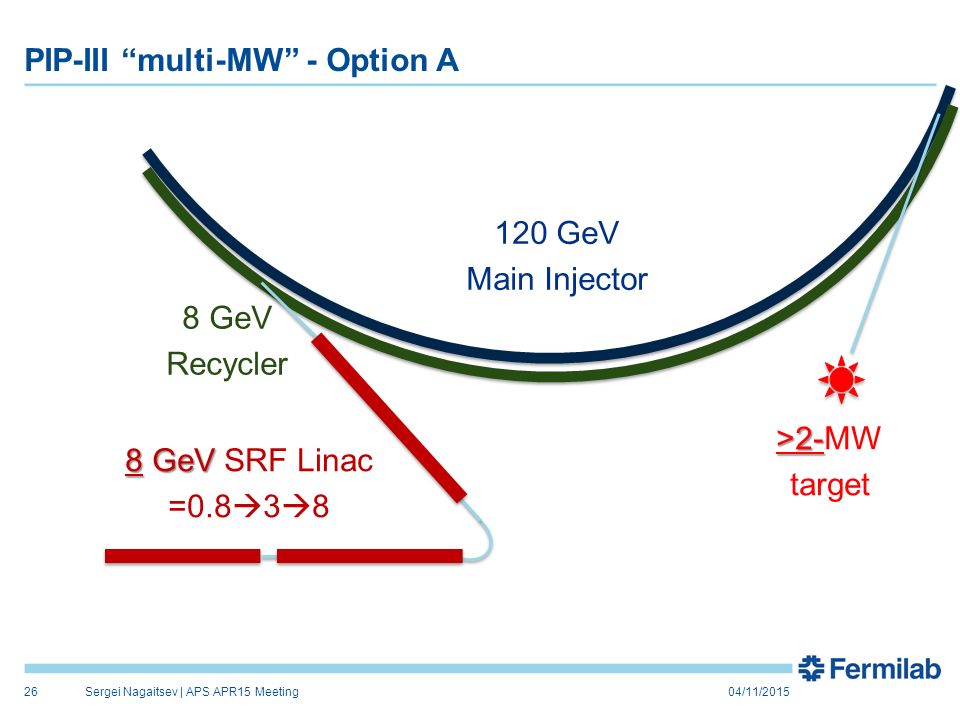 PIP-III “multi-MW” - Option A

120 GeV
Main Injector

8 GeV
Recycler

8 GeV SRF Linac
=0.8→3→8

>2-MW
target

Fermilab

26 Sergei Nagaitsev | APS APR15 Meeting 04/11/2015